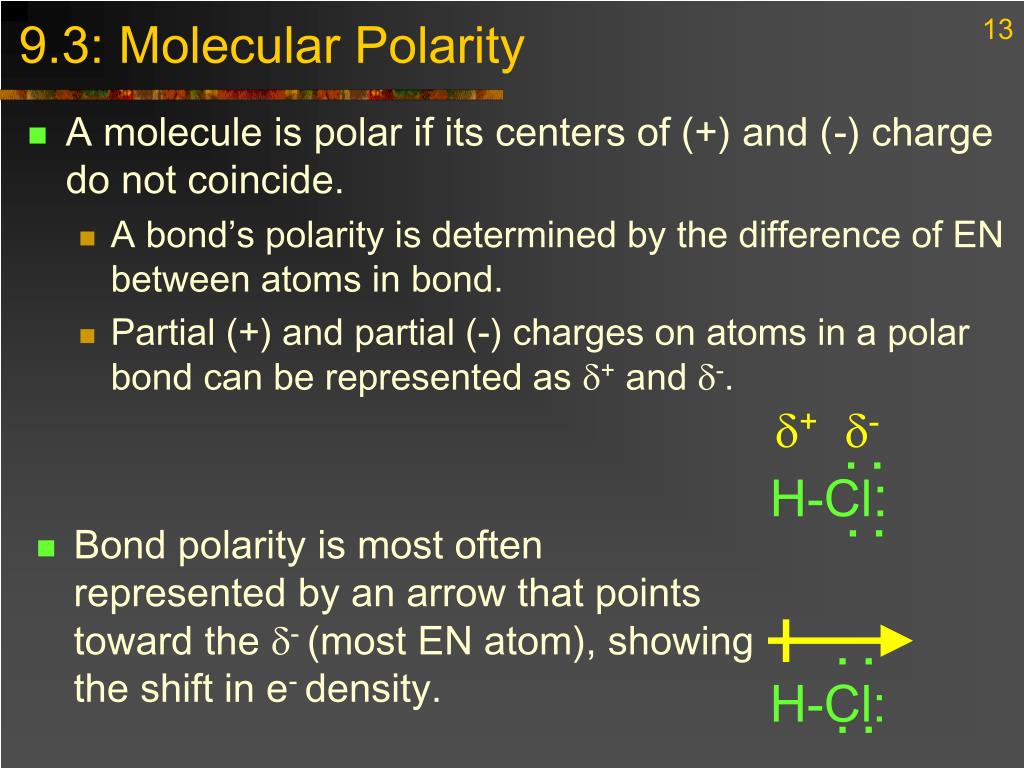 9.3: Molecular Polarity

13

A molecule is polar if its centers of (+) and (-) charge do not coincide.

A bond's polarity is determined by the difference of EN between atoms in bond.

Partial (+) and partial (-) charges on atoms in a polar bond can be represented as $\delta^+$ and $\delta^-$.

$\delta^+$ $\delta^-$
H-Cl:

Bond polarity is most often represented by an arrow that points toward the $\delta^-$ (most EN atom), showing the shift in $e^-$ density.

H-Cl: